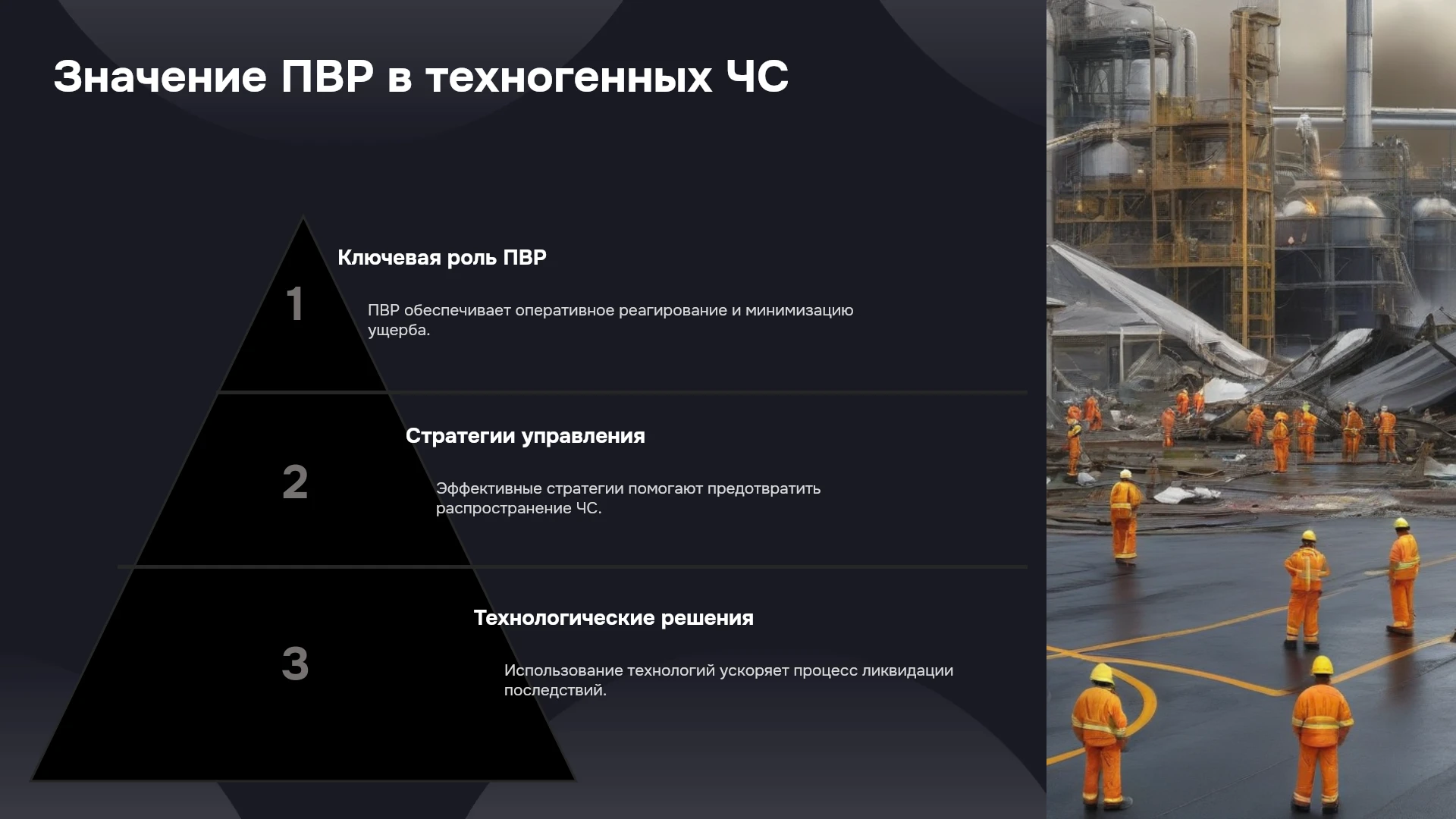 Значение ПВР в техногенных ЧС

1

Ключевая роль ПВР

ПВР обеспечивает оперативное реагирование и минимизацию ущерба.

2

Стратегии управления

Эффективные стратегии помогают предотвратить распространение ЧС.

3

Технологические решения

Использование технологий ускоряет процесс ликвидации последствий.